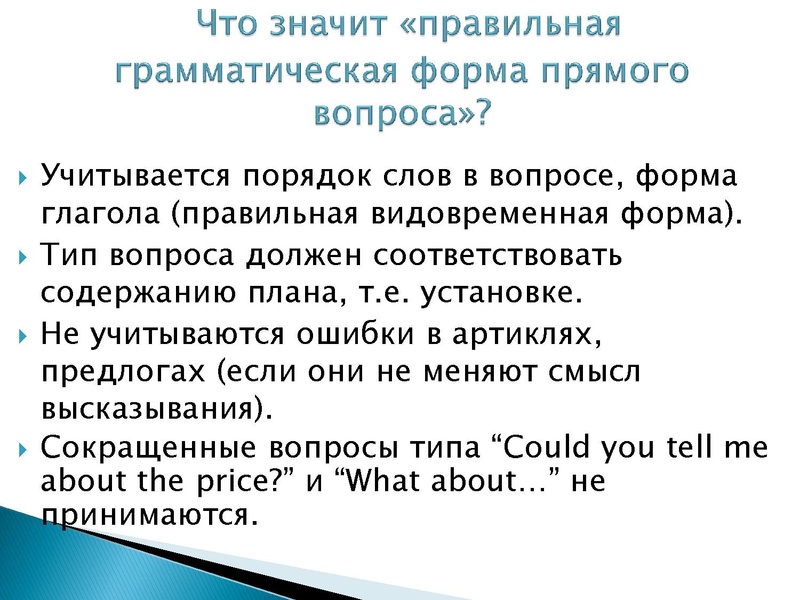 Что значит «правильная грамматическая форма прямого вопроса»?

Учитывается порядок слов в вопросе, форма глагола (правильная видовременная форма).

Тип вопроса должен соответствовать содержанию плана, т.е. установке.

Не учитываются ошибки в артиклях, предлогах (если они не меняют смысл высказывания).

Сокращенные вопросы типа “Could you tell me about the price?” и “What about…” не принимаются.